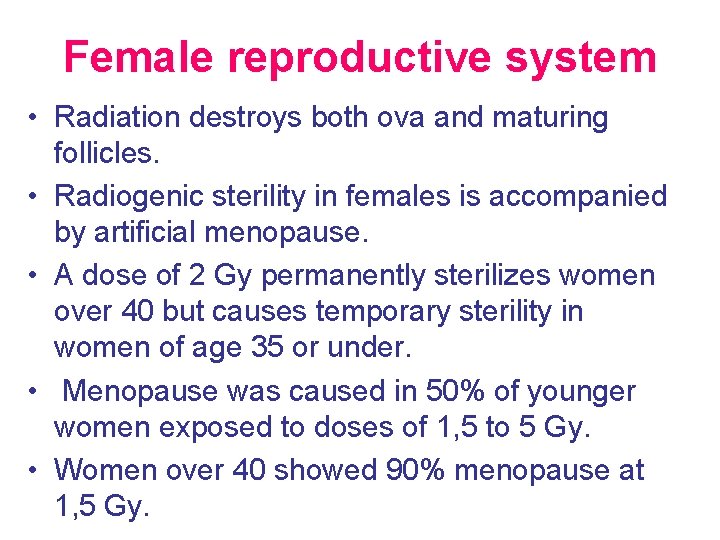 Female reproductive system

• Radiation destroys both ova and maturing follicles.
• Radiogenic sterility in females is accompanied by artificial menopause.
• A dose of 2 Gy permanently sterilizes women over 40 but causes temporary sterility in women of age 35 or under.
• Menopause was caused in 50% of younger women exposed to doses of 1,5 to 5 Gy.
• Women over 40 showed 90% menopause at 1,5 Gy.